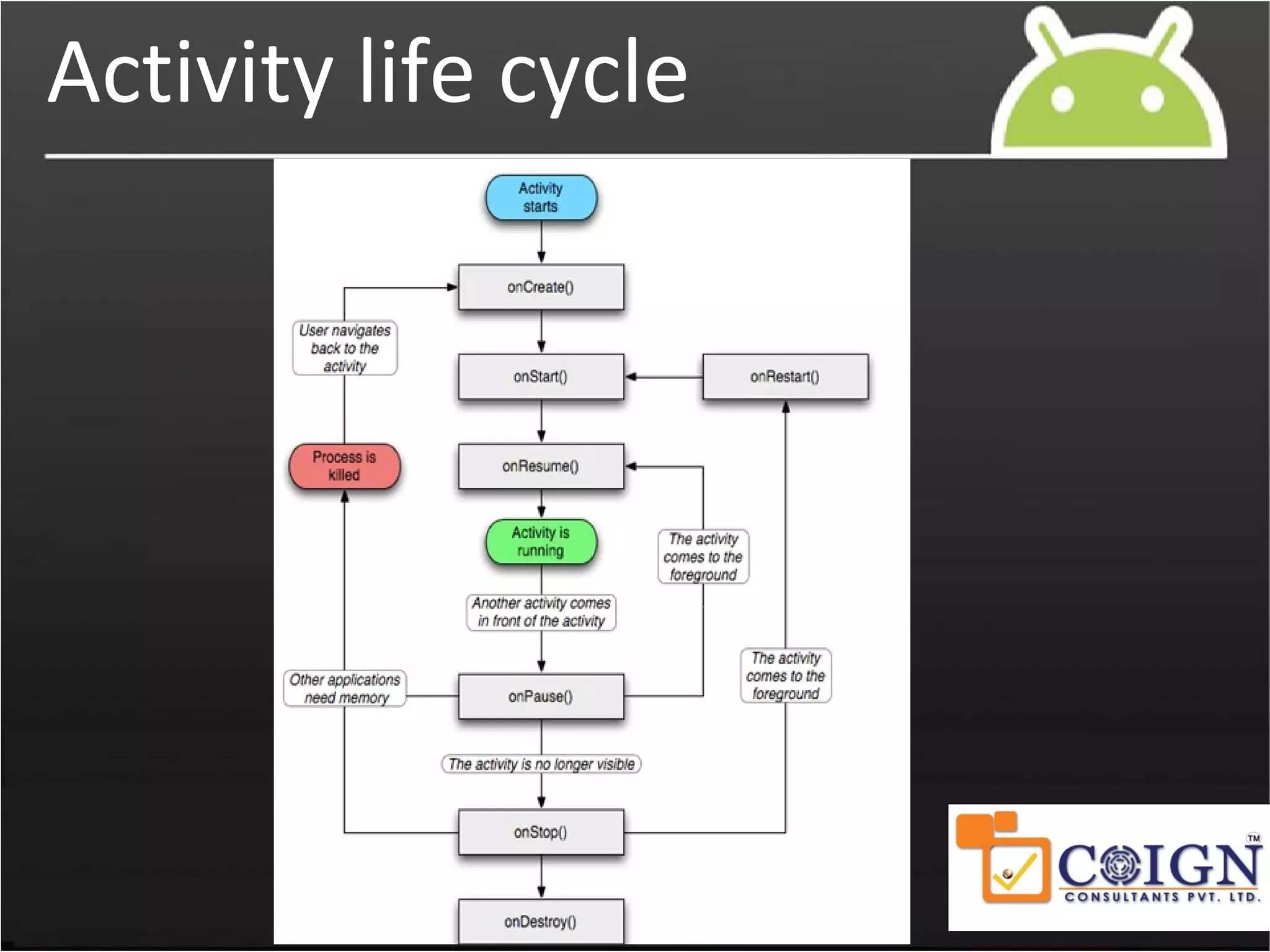 Activity life cycle

Activity starts

onCreate()

User navigates back to the activity

onStart()

onRestart()

Process is killed

onResume()

Activity is running

The activity comes to the foreground

Another activity comes in front of the activity

The activity comes to the foreground

Other applications need memory

onPause()

The activity is no longer visible

onStop()

onDestroy()

COIGN™
CONSULTANTS PVT. LTD.